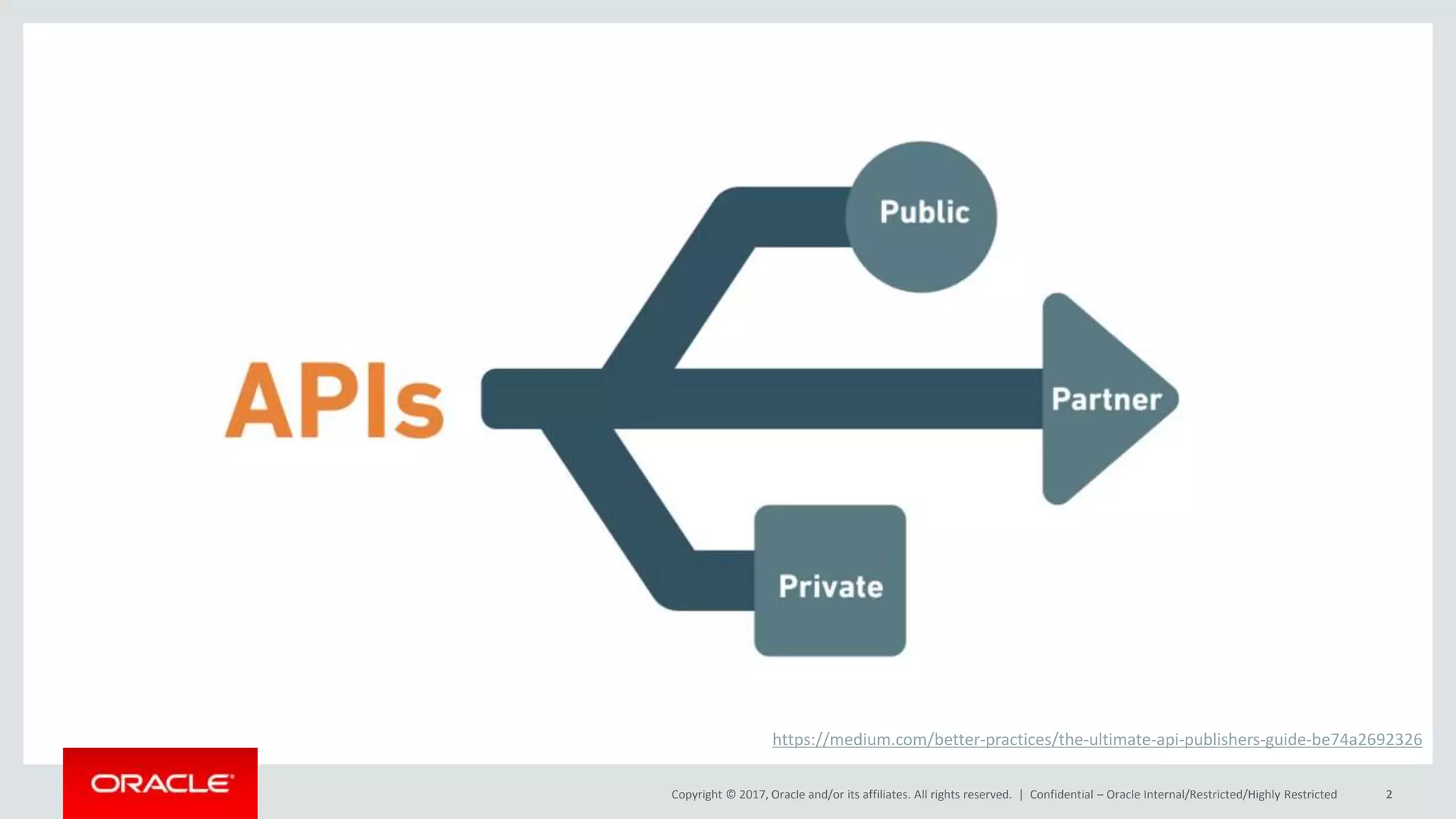 APIs

Public

Partner

Private

https://medium.com/better-practices/the-ultimate-api-publishers-guide-be74a2692326

ORACLE

Copyright © 2017, Oracle and/or its affiliates. All rights reserved. | Confidential – Oracle Internal/Restricted/Highly Restricted 2